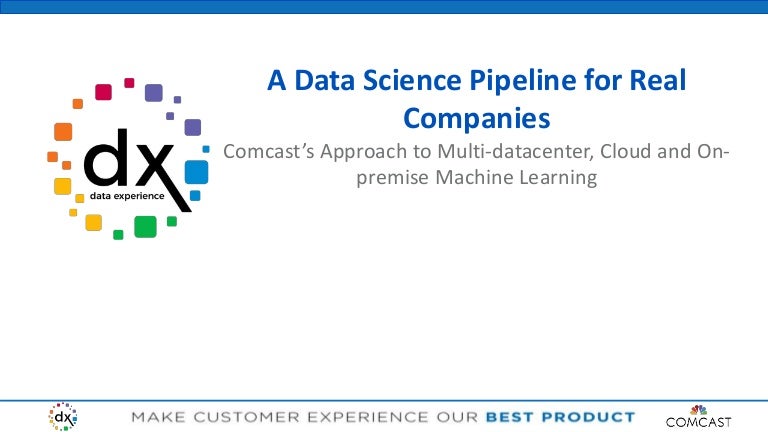 dx
data experience

A Data Science Pipeline for Real Companies

Comcast's Approach to Multi-datacenter, Cloud and On-premise Machine Learning

dx

MAKE CUSTOMER EXPERIENCE OUR BEST PRODUCT

COMCAST